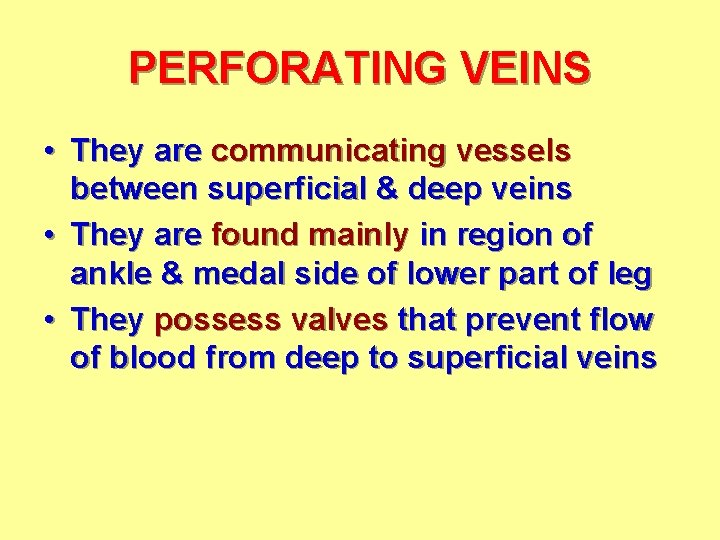 PERFORATING VEINS

• They are communicating vessels between superficial & deep veins
• They are found mainly in region of ankle & medal side of lower part of leg
• They possess valves that prevent flow of blood from deep to superficial veins